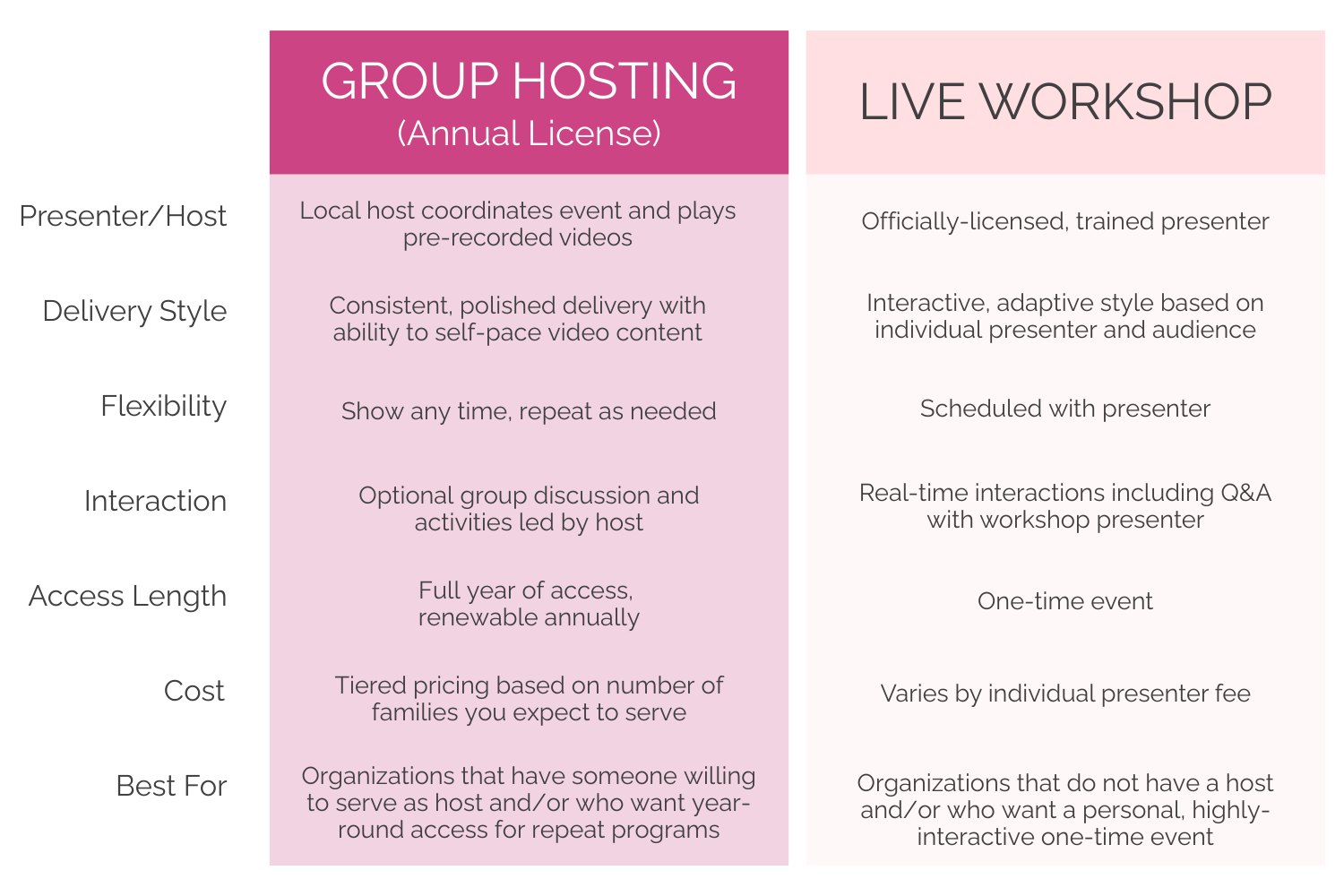 |  | GROUP HOSTING (Annual License) | LIVE WORKSHOP |
|---|---|---|
| Presenter/Host | Local host coordinates event and plays pre-recorded videos | Officially-licensed, trained presenter |
| Delivery Style | Consistent, polished delivery with ability to self-pace video content | Interactive, adaptive style based on individual presenter and audience |
| Flexibility | Show any time, repeat as needed | Scheduled with presenter |
| Interaction | Optional group discussion and activities led by host | Real-time interactions including Q&A with workshop presenter |
| Access Length | Full year of access, renewable annually | One-time event |
| Cost | Tiered pricing based on number of families you expect to serve | Varies by individual presenter fee |
| Best For | Organizations that have someone willing to serve as host and/or who want year-round access for repeat programs | Organizations that do not have a host and/or who want a personal, highly-interactive one-time event |